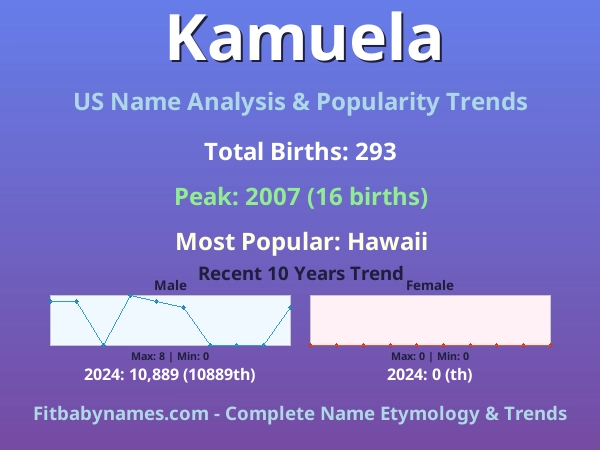 Kamuela

US Name Analysis & Popularity Trends

Total Births: 293

Peak: 2007 (16 births)

Most Popular: Hawaii

Recent 10 Years Trend

Male

Max: 8 | Min: 0

2024: 10,889 (10889th)

Female

Max: 0 | Min: 0

2024: 0 (th)

Fitbabynames.com - Complete Name Etymology & Trends